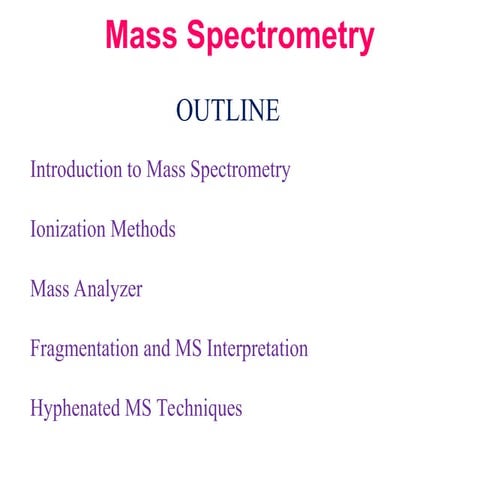 Mass Spectrometry

OUTLINE

Introduction to Mass Spectrometry

Ionization Methods

Mass Analyzer

Fragmentation and MS Interpretation

Hyphenated MS Techniques